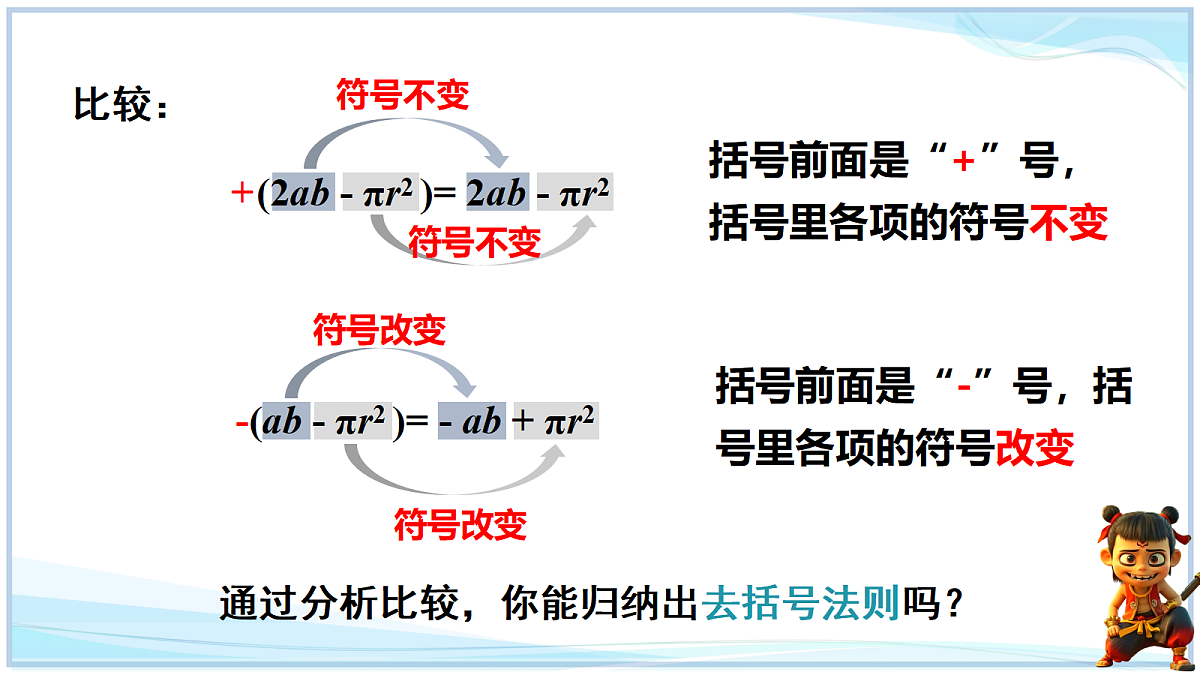 比较：

符号不变

$+(2ab - \pi r^2) = 2ab - \pi r^2$

符号不变

括号前面是“+”号，括号里各项的符号不变

符号改变

$-(ab - \pi r^2) = -ab + \pi r^2$

符号改变

括号前面是“-”号，括号里各项的符号改变

通过分析比较，你能归纳出去括号法则吗？